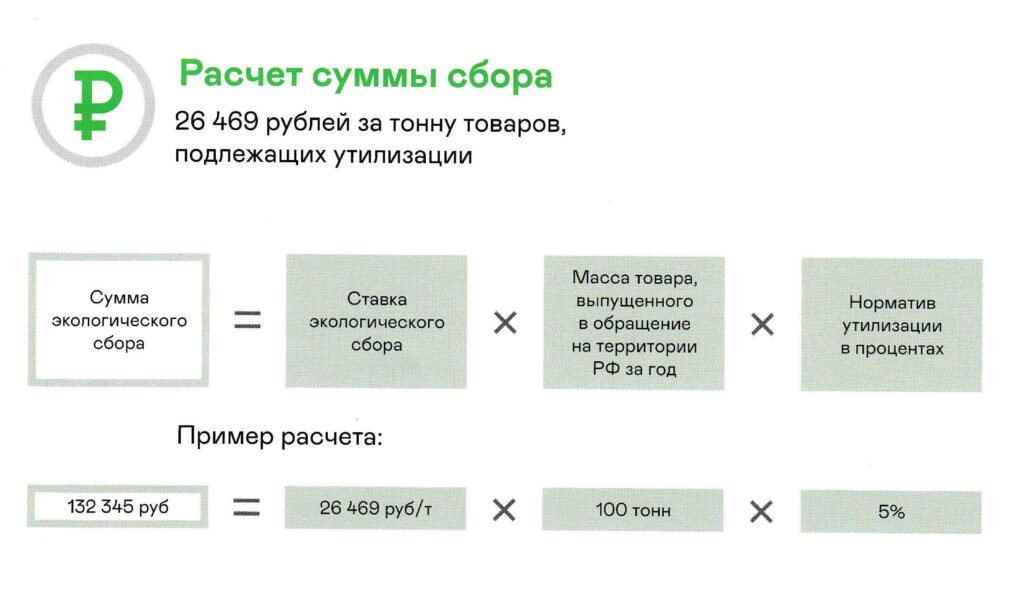 ₽

Расчет суммы сбора

26 469 рублей за тонну товаров, подлежащих утилизации

Сумма экологического сбора = Ставка экологического сбора × Масса товара, выпущенного в обращение на территории РФ за год × Норматив утилизации в процентах

Пример расчета:

132 345 руб = 26 469 руб/т × 100 тонн × 5%